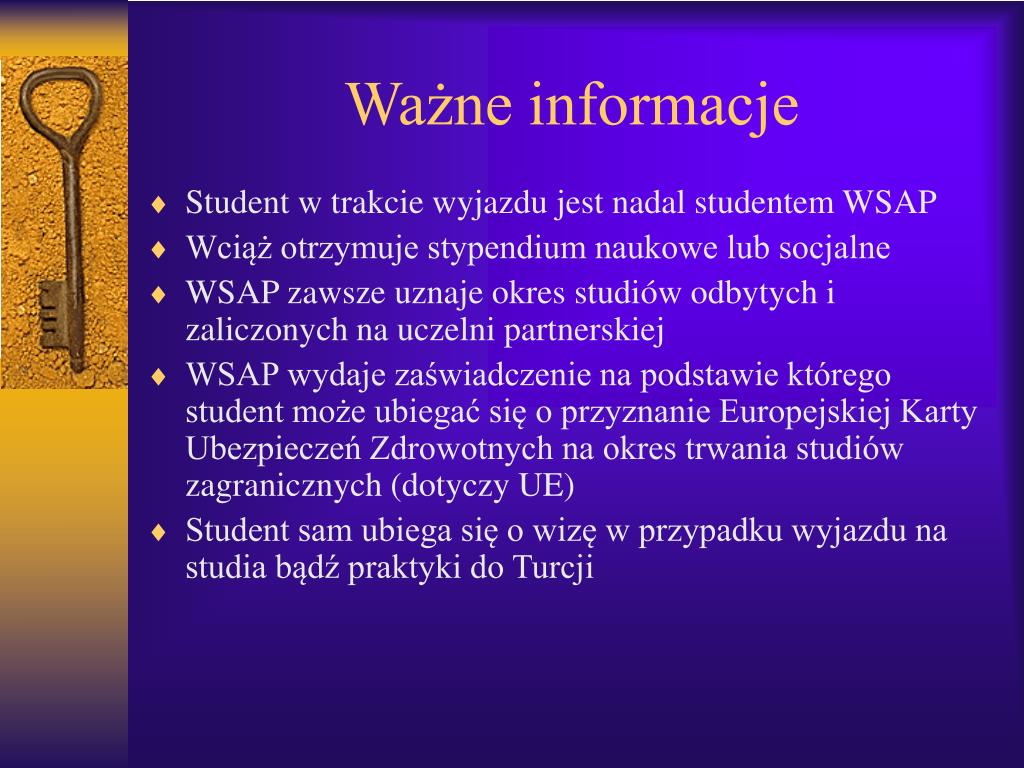 Ważne informacje

♦ Student w trakcie wyjazdu jest nadal studentem WSAP
♦ Wciąż otrzymuje stypendium naukowe lub socjalne
♦ WSAP zawsze uznaje okres studiów odbytych i zaliczonych na uczelni partnerskiej
♦ WSAP wydaje zaświadczenie na podstawie którego student może ubiegać się o przyznanie Europejskiej Karty Ubezpieczeń Zdrowotnych na okres trwania studiów zagranicznych (dotyczy UE)
♦ Student sam ubiega się o wizę w przypadku wyjazdu na studia bądź praktyki do Turcji